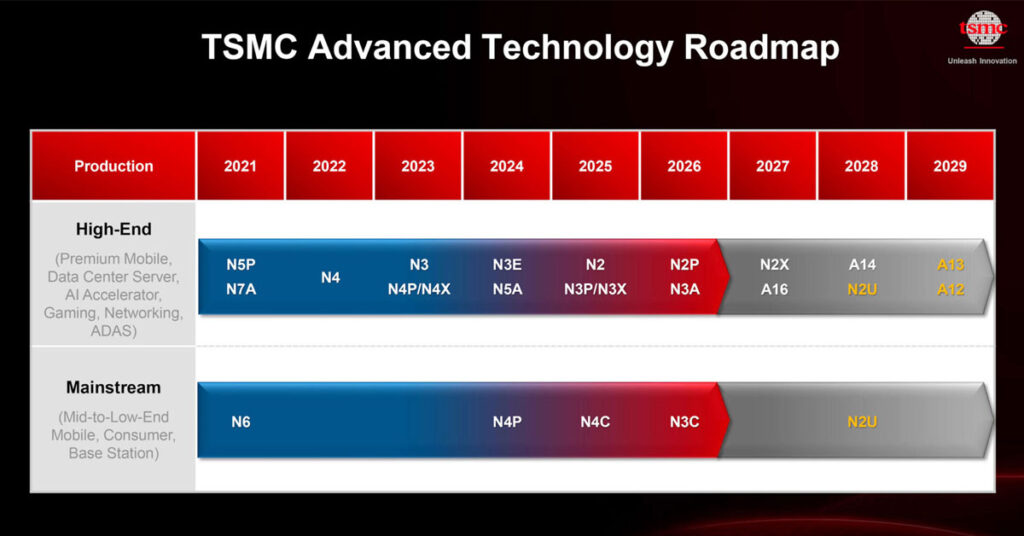 TSMC Advanced Technology Roadmap

tsmc
Unleash Innovation

| Production | 2021 | 2022 | 2023 | 2024 | 2025 | 2026 | 2027 | 2028 | 2029 |
|---|---|---|---|---|---|---|---|---|---|
| High-End (Premium Mobile, Data Center Server, AI Accelerator, Gaming, Networking, ADAS) | N5P N7A | N4 | N3 N4P/N4X | N3E N5A | N2 N3P/N3X | N2P N3A | N2X A16 | A14 N2U | A13 A12 |
| Mainstream (Mid-to-Low-End Mobile, Consumer, Base Station) | N6 | | | N4P | N4C | N3C | | N2U | |